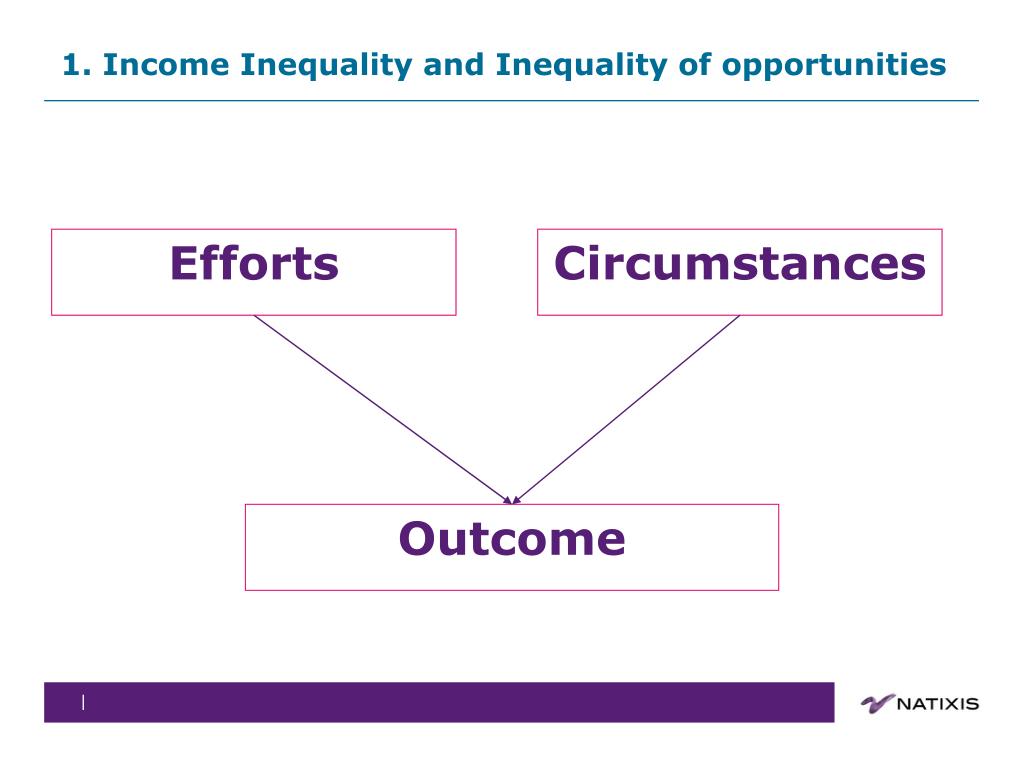 1. Income Inequality and Inequality of opportunities

Efforts

Circumstances

Outcome

NATIXIS